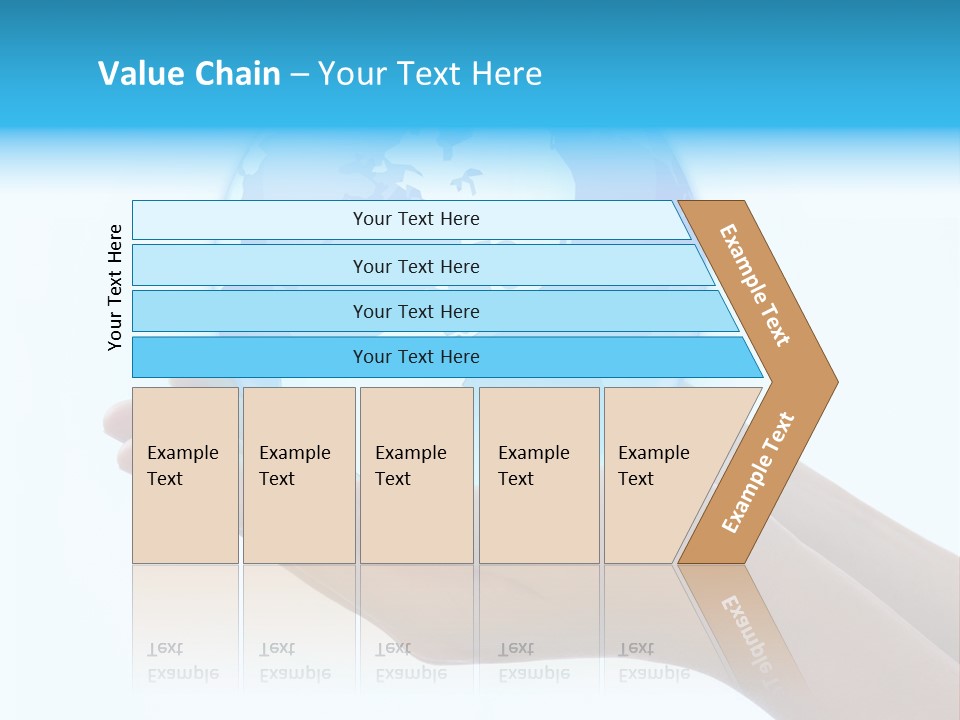 Value Chain – Your Text Here

Your Text Here

Your Text Here

Your Text Here

Your Text Here

Your Text Here

Example Text

Example Text

Example Text

Example Text

Example Text

Example Text

Example Text